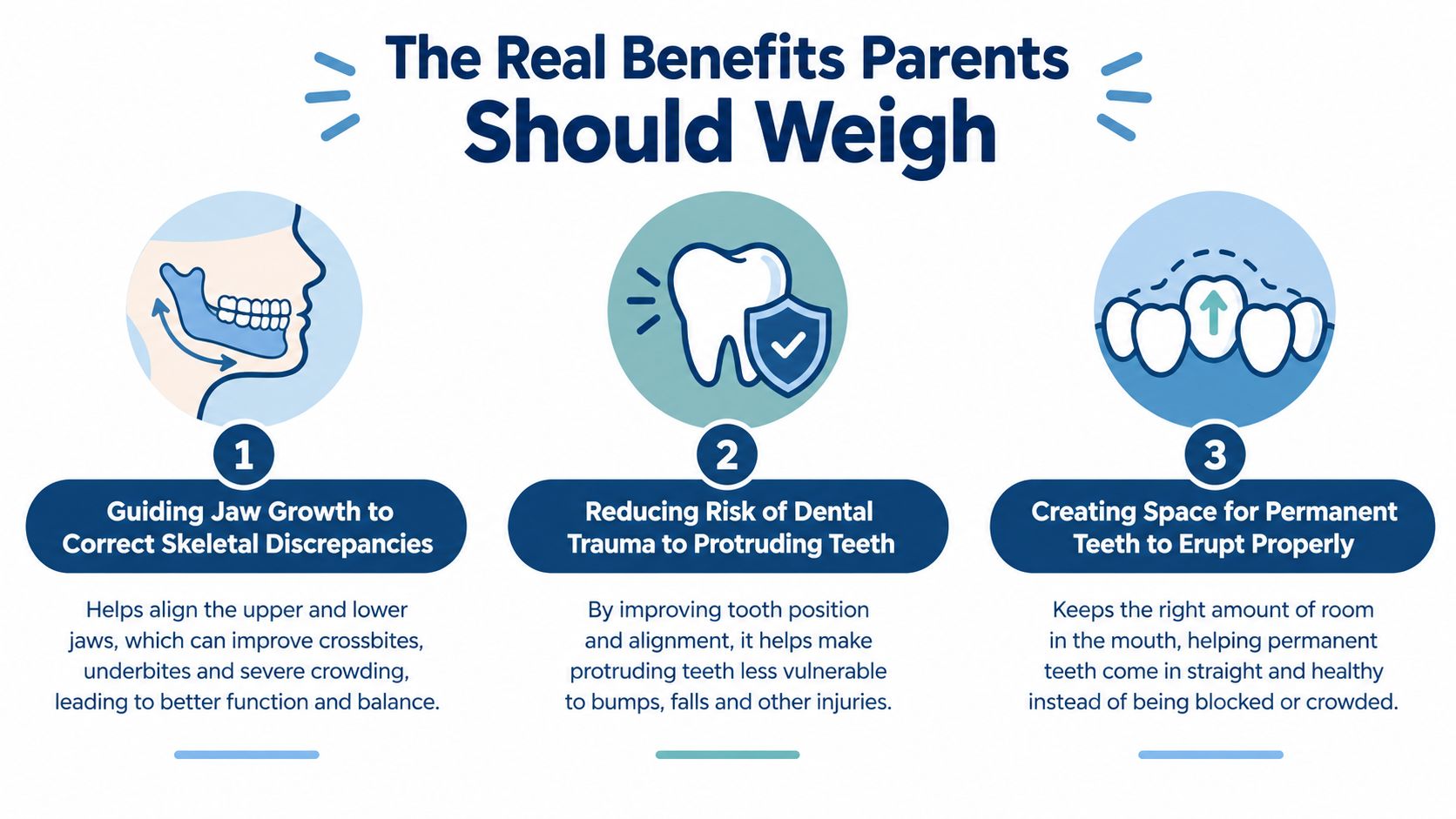 The Real Benefits Parents Should Weigh

1

Guiding Jaw Growth to Correct Skeletal Discrepancies

Helps align the upper and lower jaws, which can improve crossbites, underbites and severe crowding, leading to better function and balance.

2

Reducing Risk of Dental Trauma to Protruding Teeth

By improving tooth position and alignment, it helps make protruding teeth less vulnerable to bumps, falls and other injuries.

3

Creating Space for Permanent Teeth to Erupt Properly

Keeps the right amount of room in the mouth, helping permanent teeth come in straight and healthy instead of being blocked or crowded.